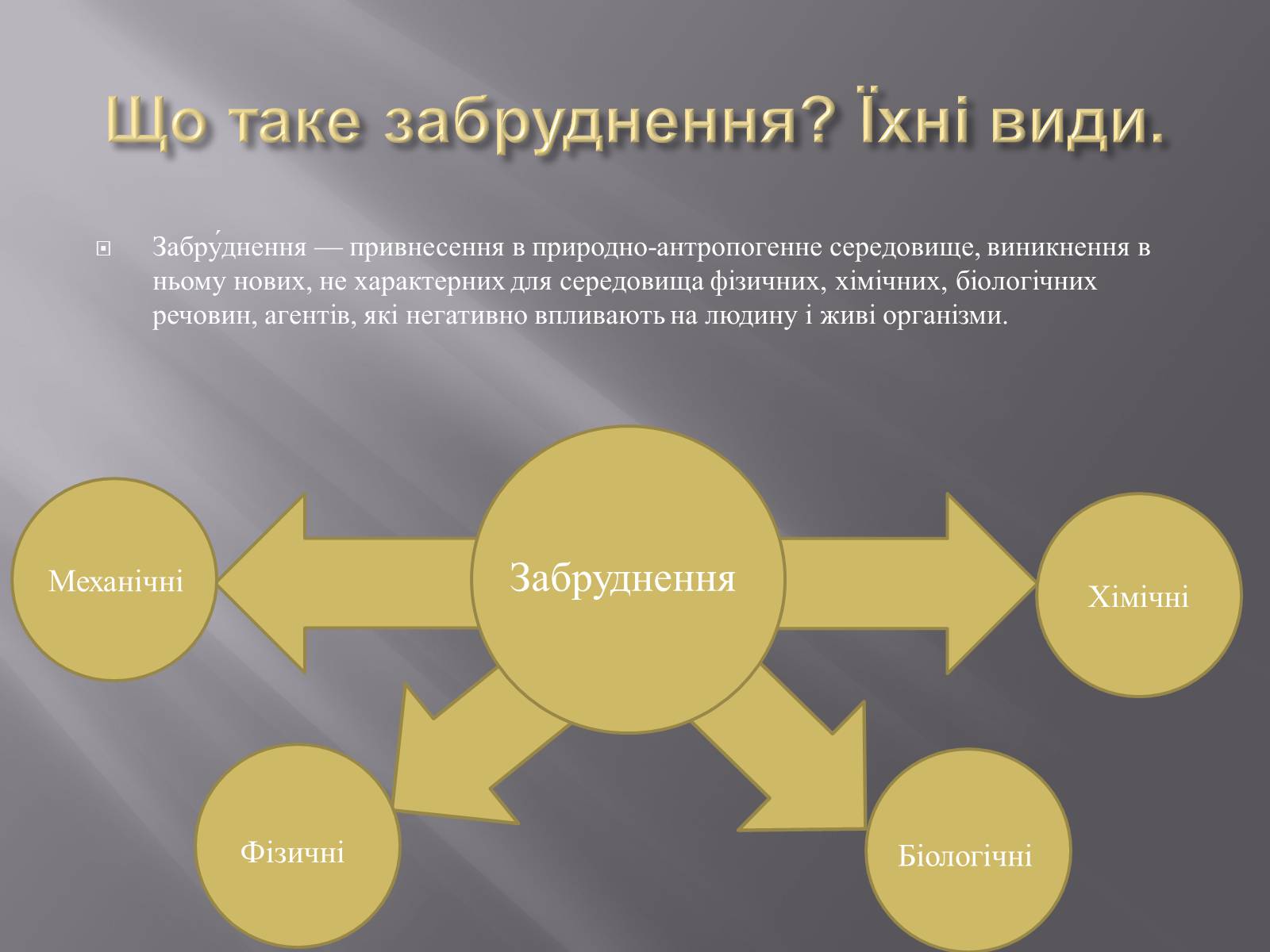 Що таке забруднення? Їхні види.

Забру́днення — привнесення в природно-антропогенне середовище, виникнення в ньому нових, не характерних для середовища фізичних, хімічних, біологічних речовин, агентів, які негативно впливають на людину і живі організми.

Механічні

Забруднення

Хімічні

Фізичні

Біологічні